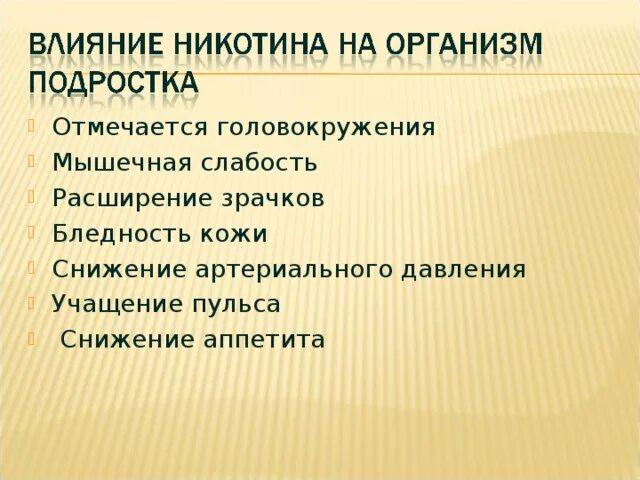 ВЛИЯНИЕ НИКОТИНА НА ОРГАНИЗМ ПОДРОСТКА

Отмечается головокружения
Мышечная слабость
Расширение зрачков
Бледность кожи
Снижение артериального давления
Учащение пульса
Снижение аппетита